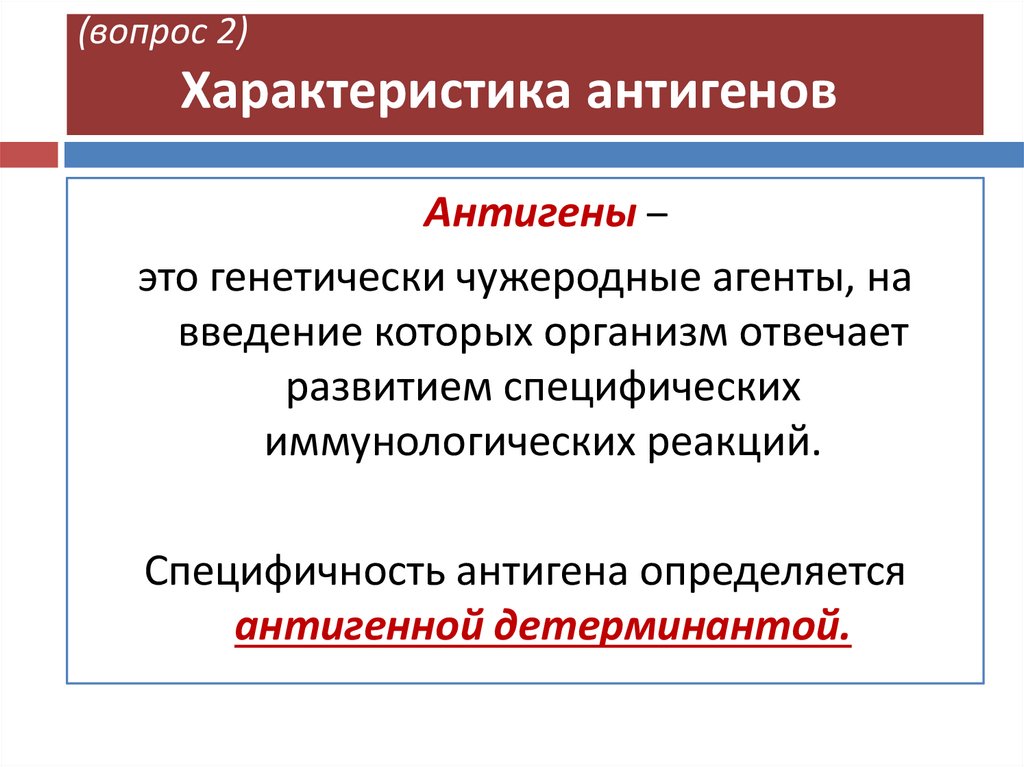 (вопрос 2)
Характеристика антигенов

Антигены –
это генетически чужеродные агенты, на введение которых организм отвечает развитием специфических иммунологических реакций.

Специфичность антигена определяется антигенной детерминантой.